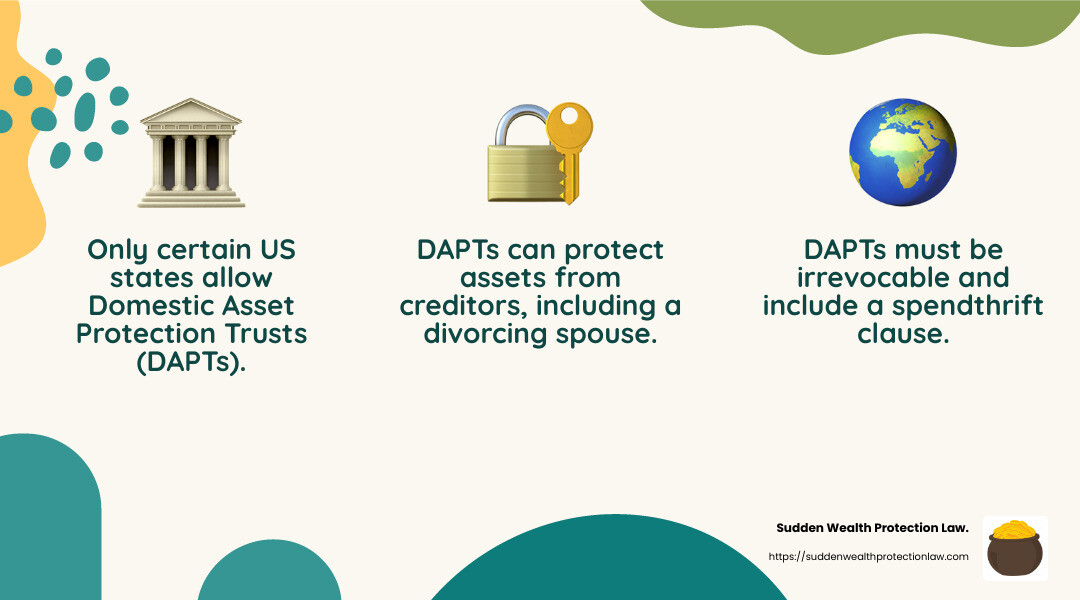 Only certain US states allow Domestic Asset Protection Trusts (DAPTs).

DAPTs can protect assets from creditors, including a divorcing spouse.

DAPTs must be irrevocable and include a spendthrift clause.

Sudden Wealth Protection Law.
https://suddenwealthprotectionlaw.com